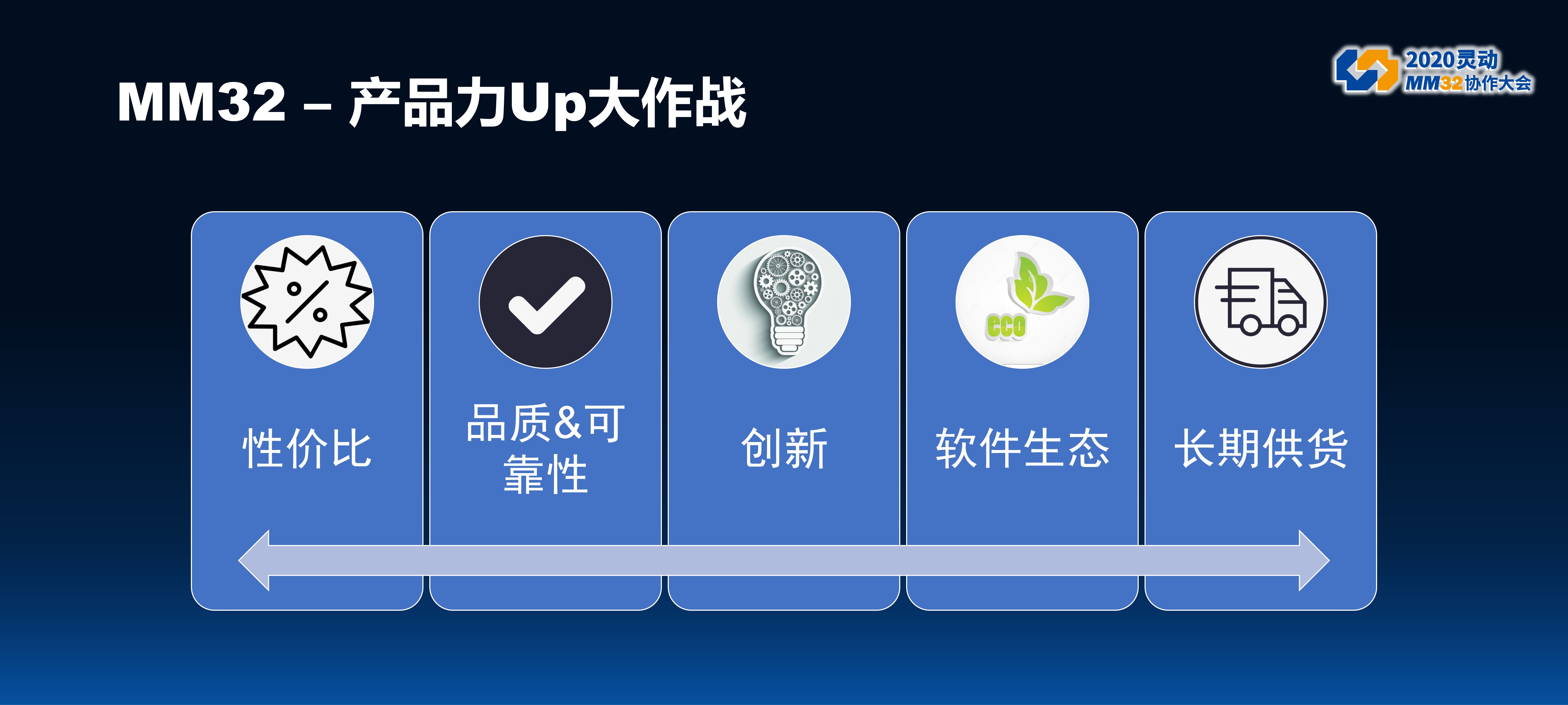 MM32 – 产品力Up大作战

2020灵动
MM32协作大会

%

性价比

品质&可靠性

创新

eco

软件生态

长期供货